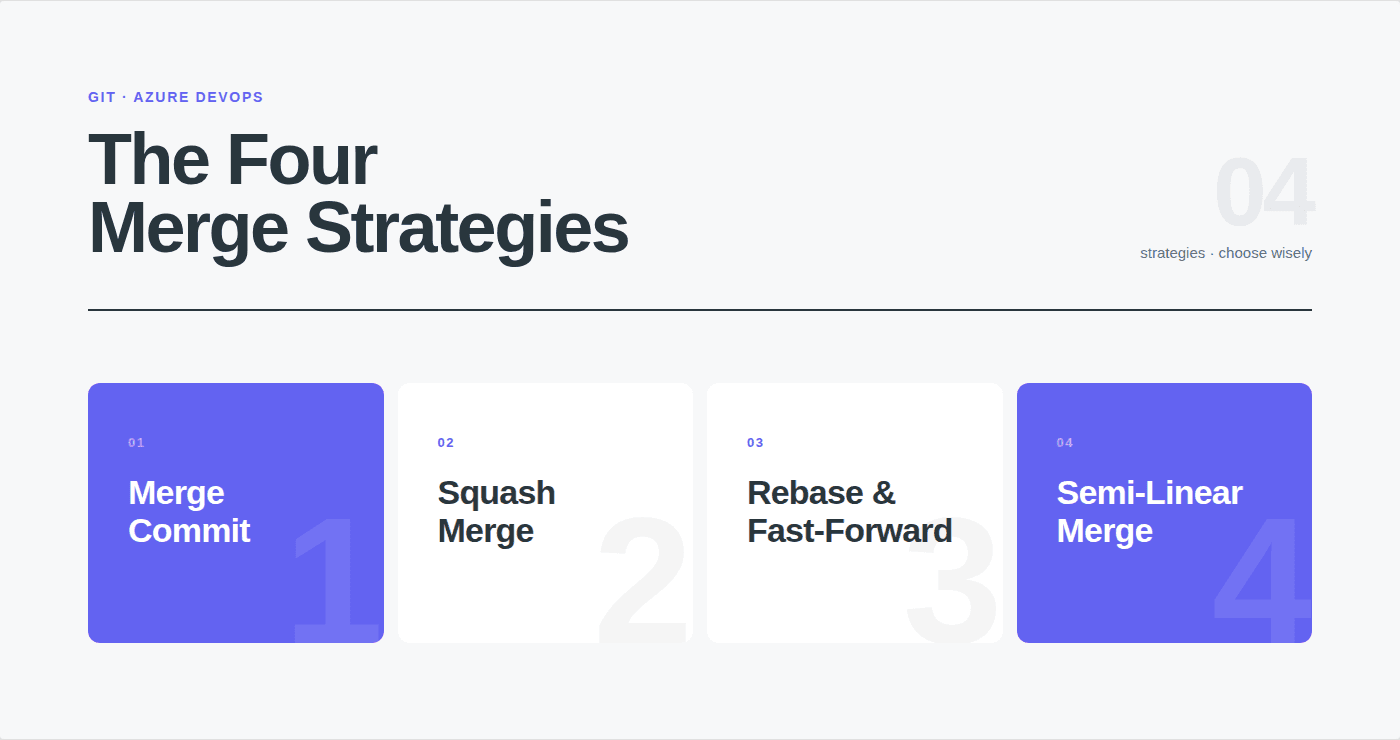 GIT · AZURE DEVOPS

The Four
Merge Strategies

04
strategies · choose wisely

01
Merge Commit
1

02
Squash Merge
2

03
Rebase & Fast-Forward
3

04
Semi-Linear Merge
4